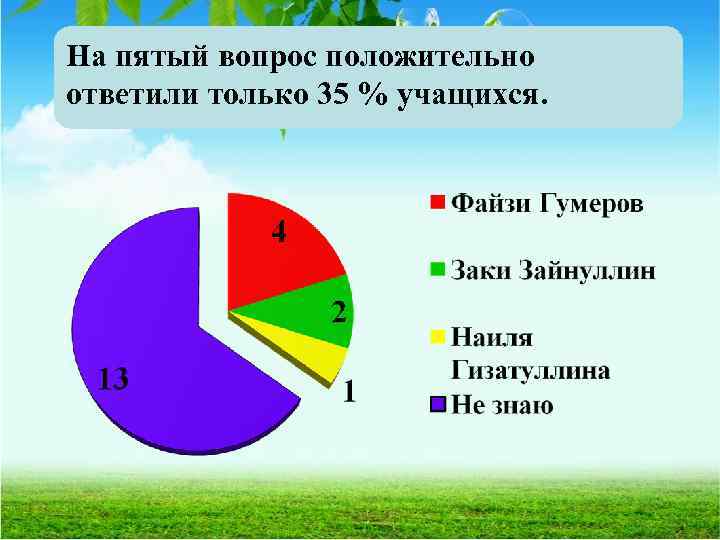 На пятый вопрос положительно ответили только 35 % учащихся.

4

2

1

13

Файзи Гумеров

Заки Зайнуллин

Наиля Гизатуллина

Не знаю